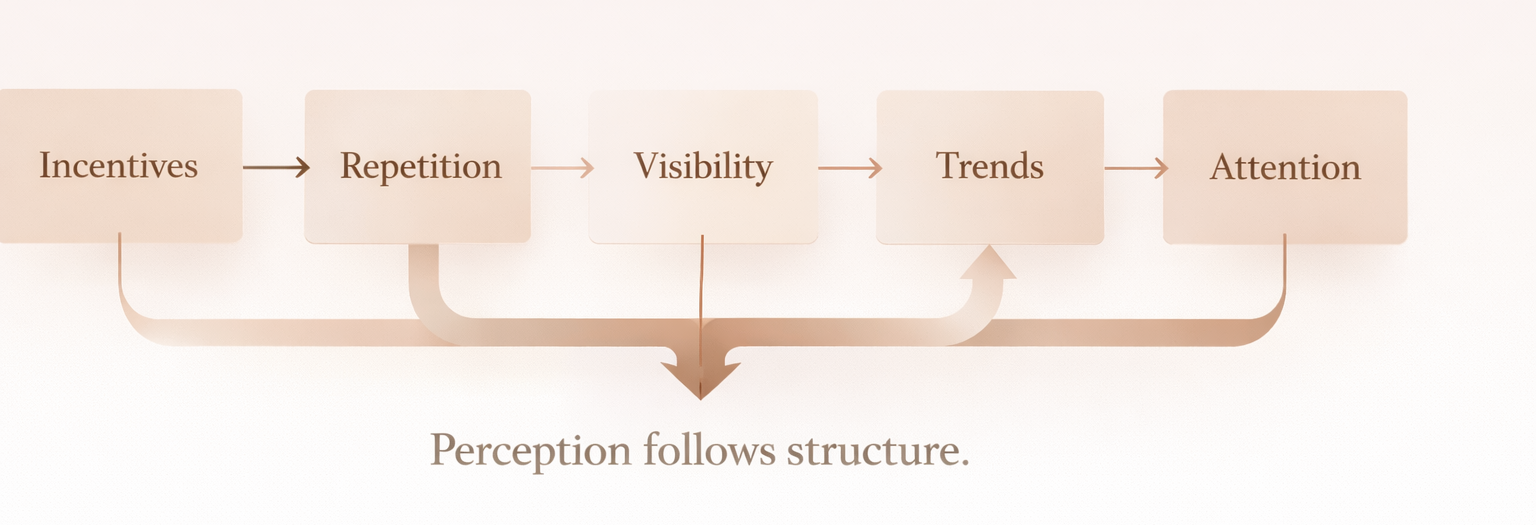 Incentives
Repetition
Visibility
Trends
Attention

Perception follows structure.